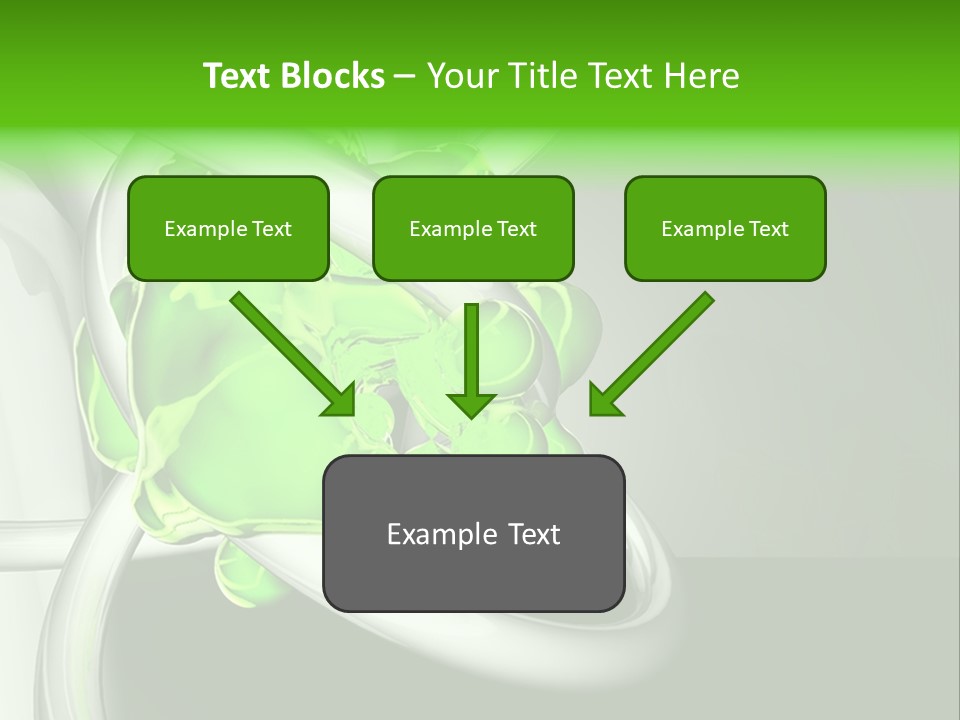 Text Blocks – Your Title Text Here

Example Text

Example Text

Example Text

Example Text